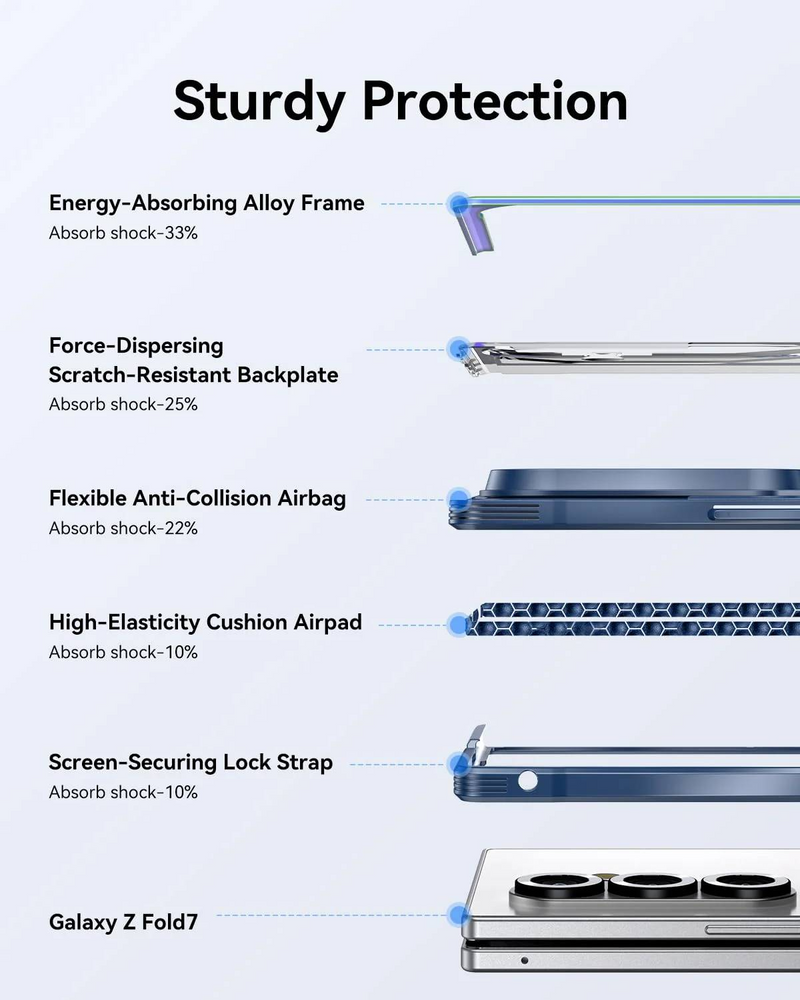 Sturdy Protection

Energy-Absorbing Alloy Frame
Absorb shock-33%

Force-Dispersing Scratch-Resistant Backplate
Absorb shock-25%

Flexible Anti-Collision Airbag
Absorb shock-22%

High-Elasticity Cushion Airpad
Absorb shock-10%

Screen-Securing Lock Strap
Absorb shock-10%

Galaxy Z Fold7